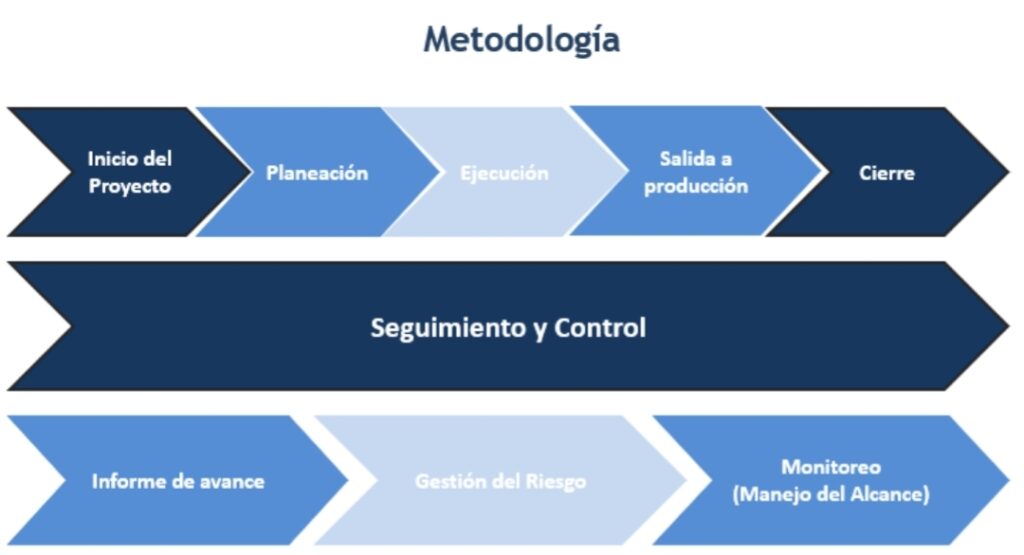 Metodología

Inicio del Proyecto

Planeación

Ejecución

Salida a producción

Cierre

Seguimiento y Control

Informe de avance

Gestión del Riesgo

Monitoreo (Manejo del Alcance)